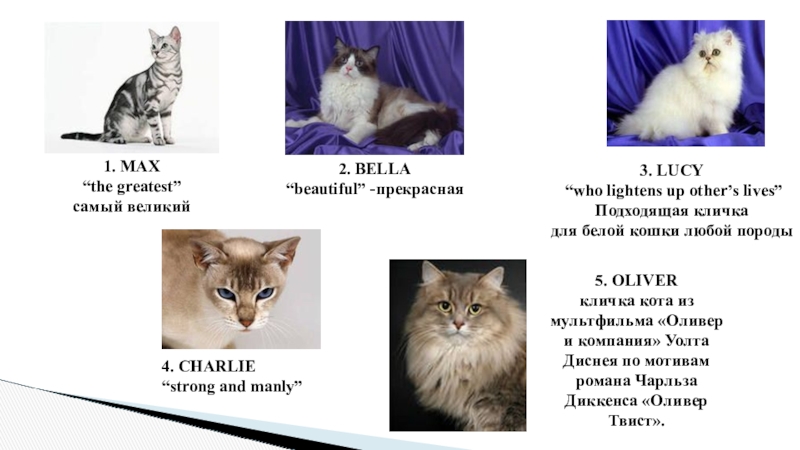 1. MAX
“the greatest”
самый великий

2. BELLA
“beautiful” -прекрасная

3. LUCY
“who lightens up other’s lives”
Подходящая кличка
для белой кошки любой породы

4. CHARLIE
“strong and manly”

5. OLIVER
кличка кота из мультфильма «Оливер и компания» Уолта Диснея по мотивам романа Чарльза Диккенса «Оливер Твист».